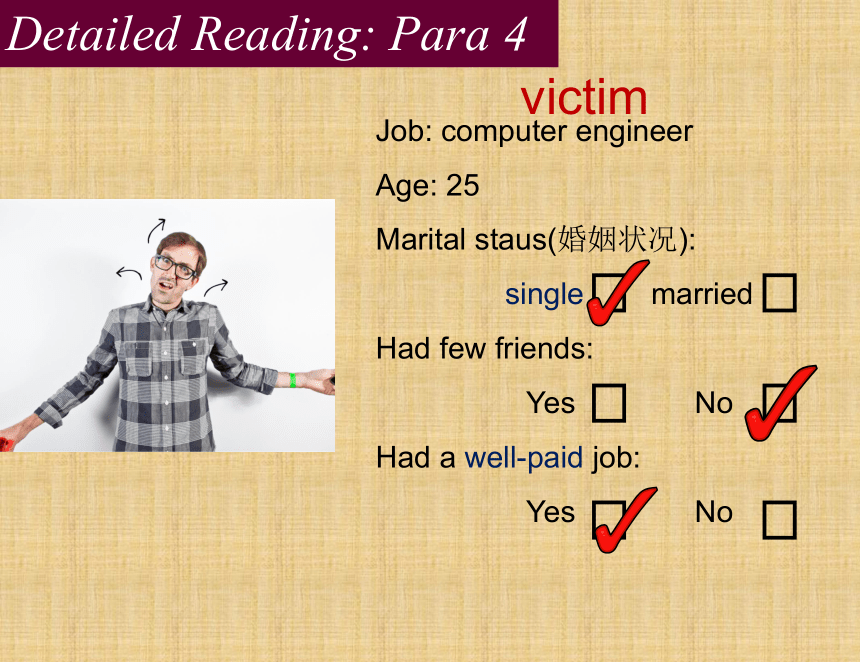 Detailed Reading: Para 4

victim

Job: computer engineer

Age: 25

Marital staus(婚姻状况):

single ☑ married ☐

Had few friends:

Yes ☐ No ☑

Had a well-paid job:

Yes ☑ No ☐